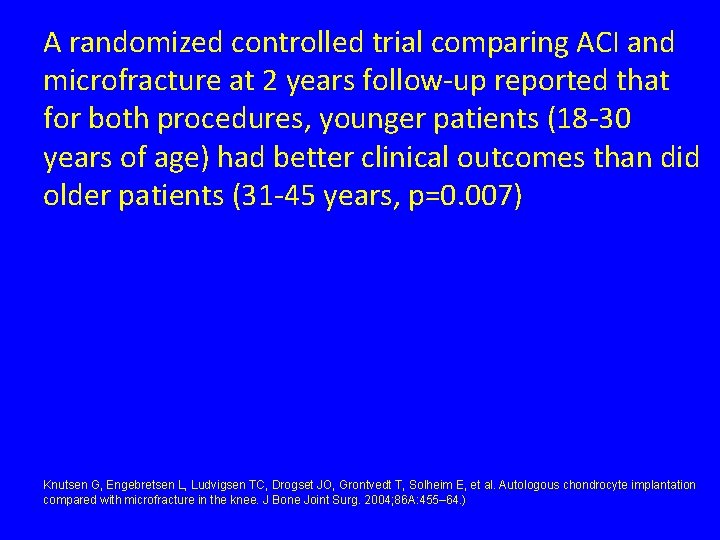 A randomized controlled trial comparing ACI and microfracture at 2 years follow-up reported that for both procedures, younger patients (18-30 years of age) had better clinical outcomes than did older patients (31-45 years, p=0.007)

Knutsen G, Engebretsen L, Ludvigsen TC, Drogset JO, Grontvedt T, Solheim E, et al. Autologous chondrocyte implantation compared with microfracture in the knee. J Bone Joint Surg. 2004;86A:455–64.)